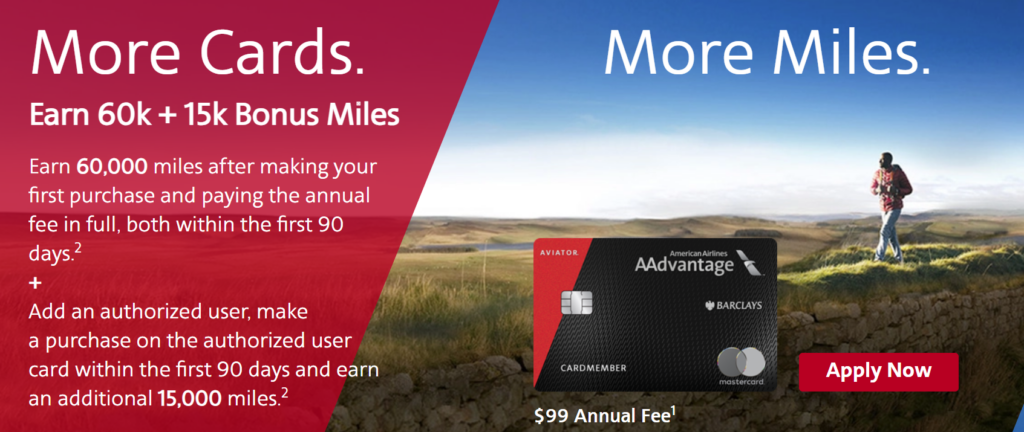 More Cards.

Earn 60k + 15k Bonus Miles

Earn 60,000 miles after making your first purchase and paying the annual fee in full, both within the first 90 days.$^2$
+
Add an authorized user, make a purchase on the authorized user card within the first 90 days and earn an additional 15,000 miles.$^2$

More Miles.

AVIATOR
American Airlines
AAdvantage
BARCLAYS
CARDMEMBER
mastercard

$99 Annual Fee$^1$

Apply Now